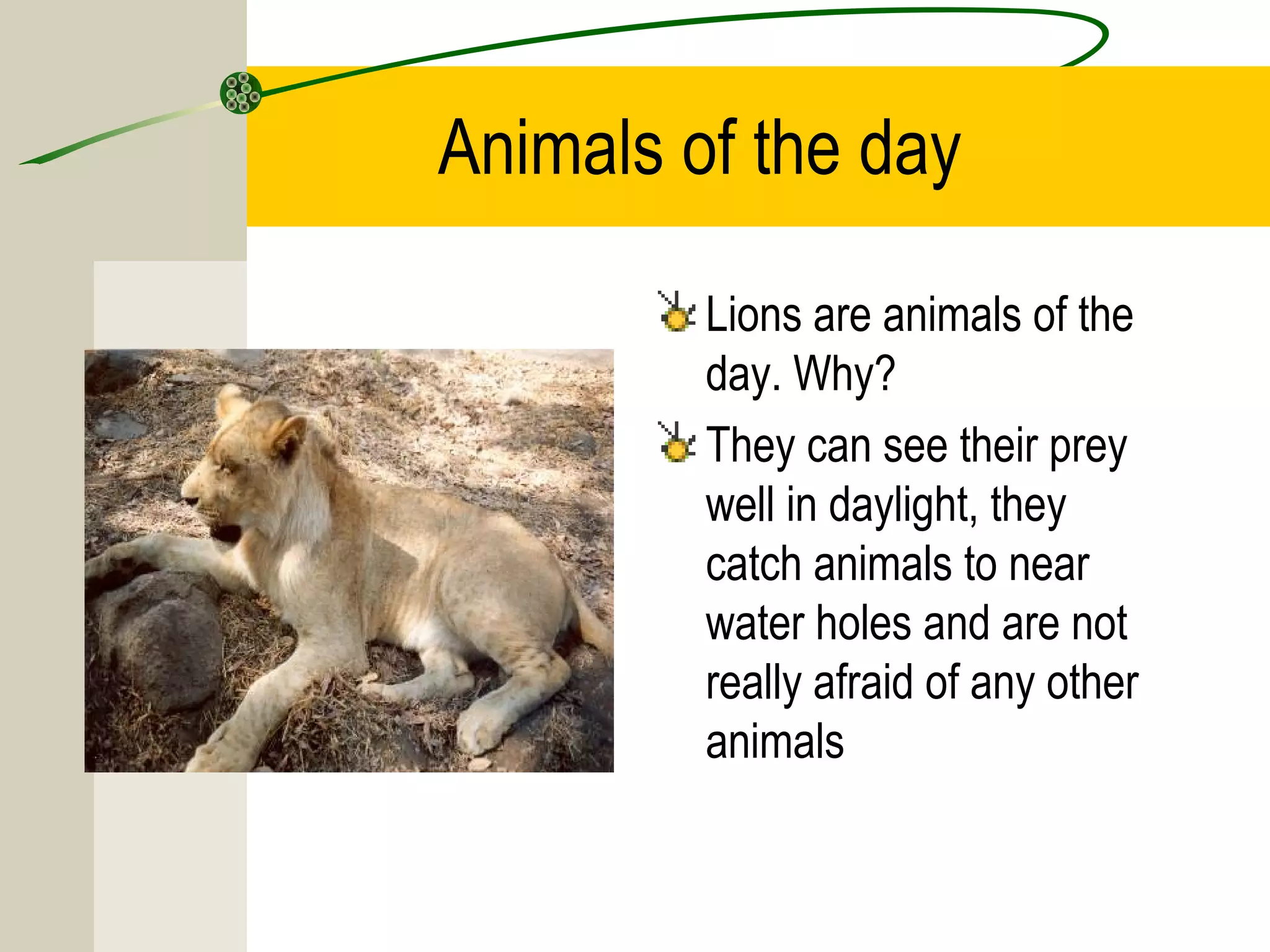 Animals of the day

Lions are animals of the day. Why?

They can see their prey well in daylight, they catch animals to near water holes and are not really afraid of any other animals